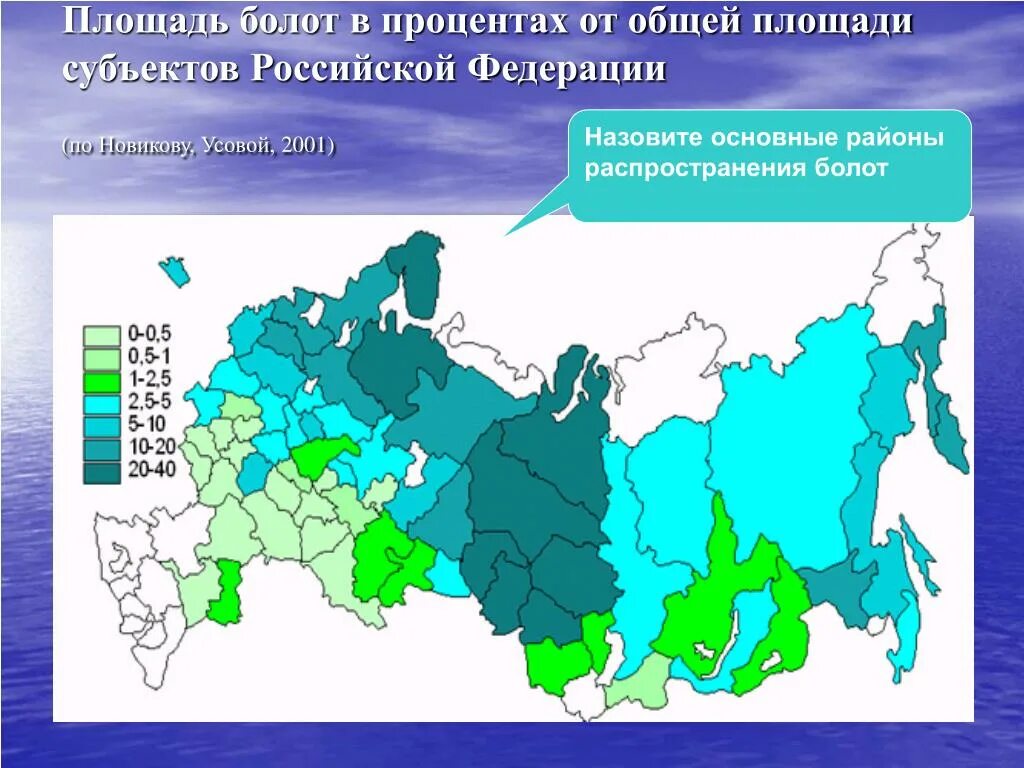 Площадь болот в процентах от общей площади субъектов Российской Федерации

(по Новикову, Усовой, 2001)

Назовите основные районы распространения болот

0-0,5
0,5-1
1-2,5
2,5-5
5-10
10-20
20-40